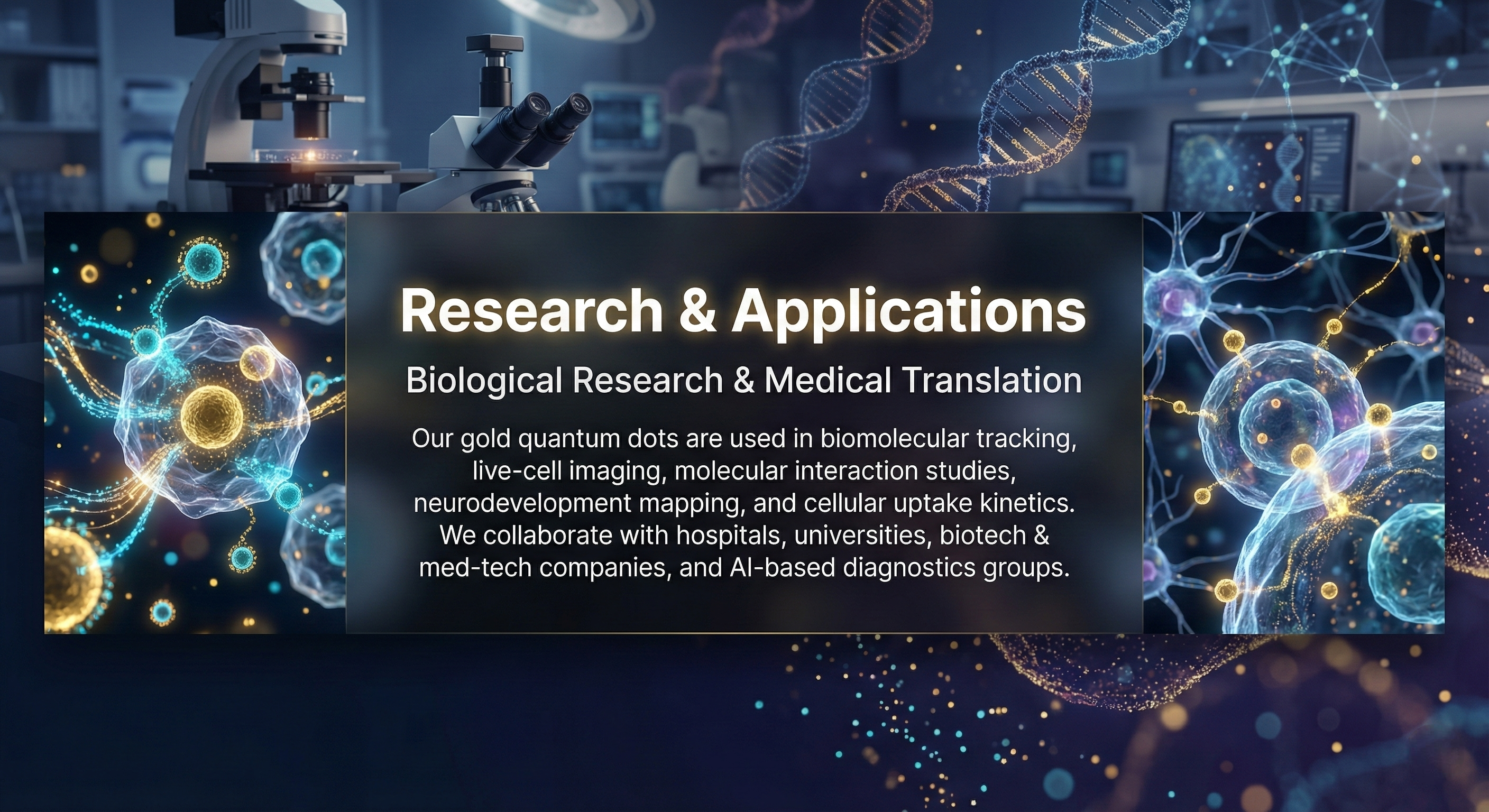 Research & Applications

Biological Research & Medical Translation

Our gold quantum dots are used in biomolecular tracking, live-cell imaging, molecular interaction studies, neurodevelopment mapping, and cellular uptake kinetics. We collaborate with hospitals, universities, biotech & med-tech companies, and AI-based diagnostics groups.